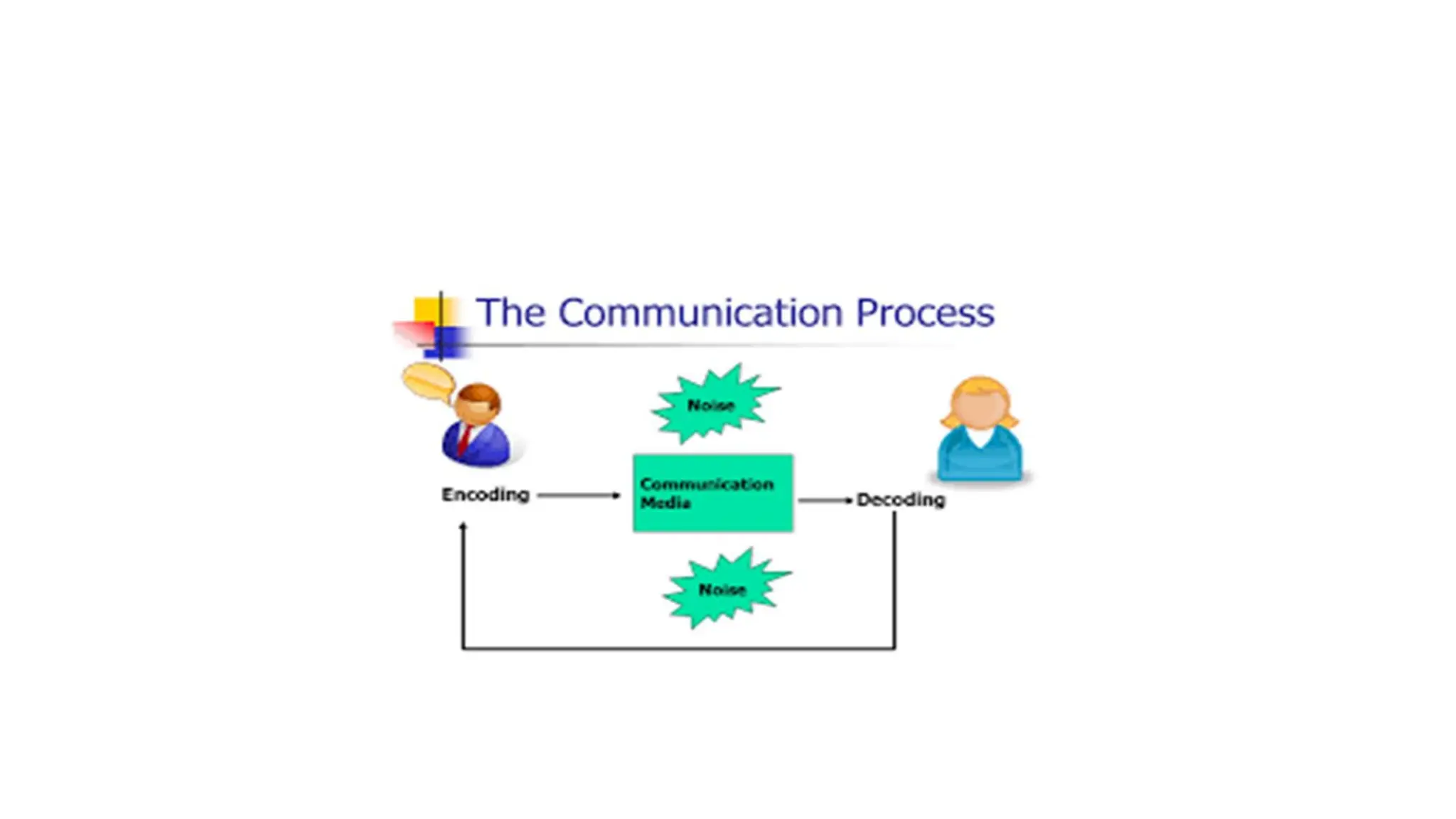 The Communication Process

Noise

Encoding

Communication Media

Decoding

Noise